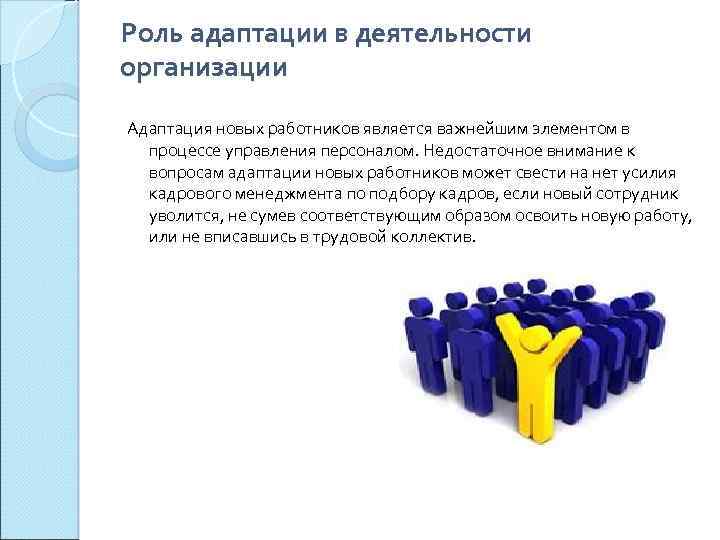 Роль адаптации в деятельности организации

Адаптация новых работников является важнейшим элементом в процессе управления персоналом. Недостаточное внимание к вопросам адаптации новых работников может свести на нет усилия кадрового менеджмента по подбору кадров, если новый сотрудник уволится, не сумев соответствующим образом освоить новую работу, или не вписавшись в трудовой коллектив.